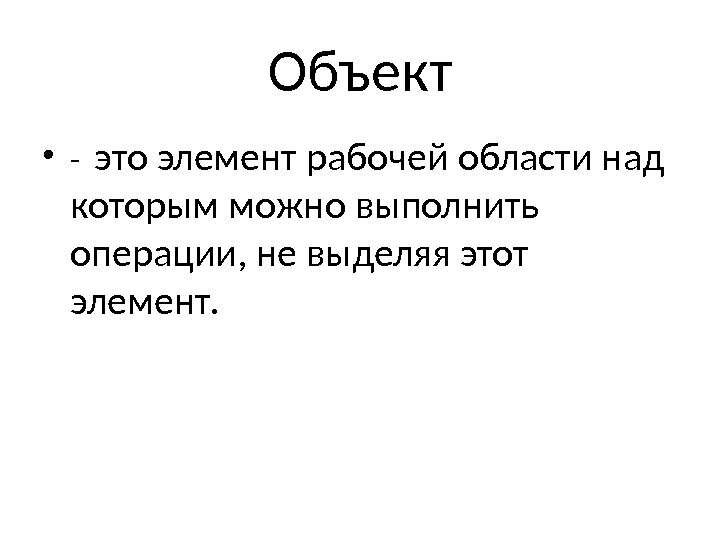 Объект

• - это элемент рабочей области над которым можно выполнить операции, не выделяя этот элемент.